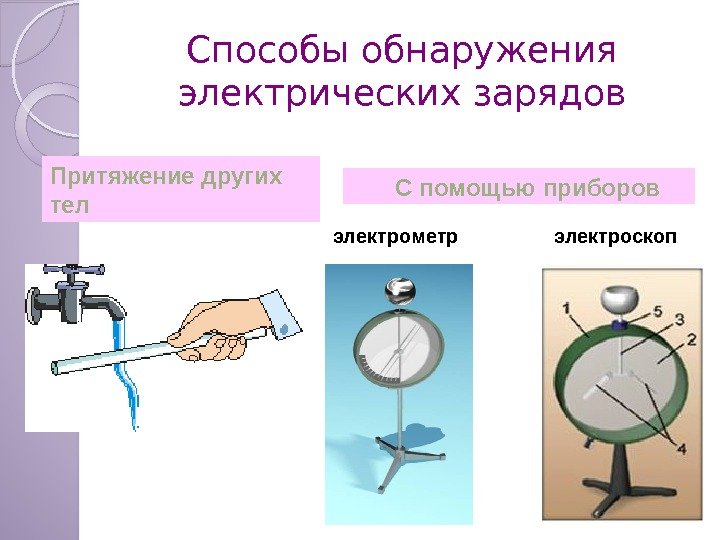 Способы обнаружения электрических зарядов

Притяжение других тел

С помощью приборов

электрометр

электроскоп

1

5

3

2

4